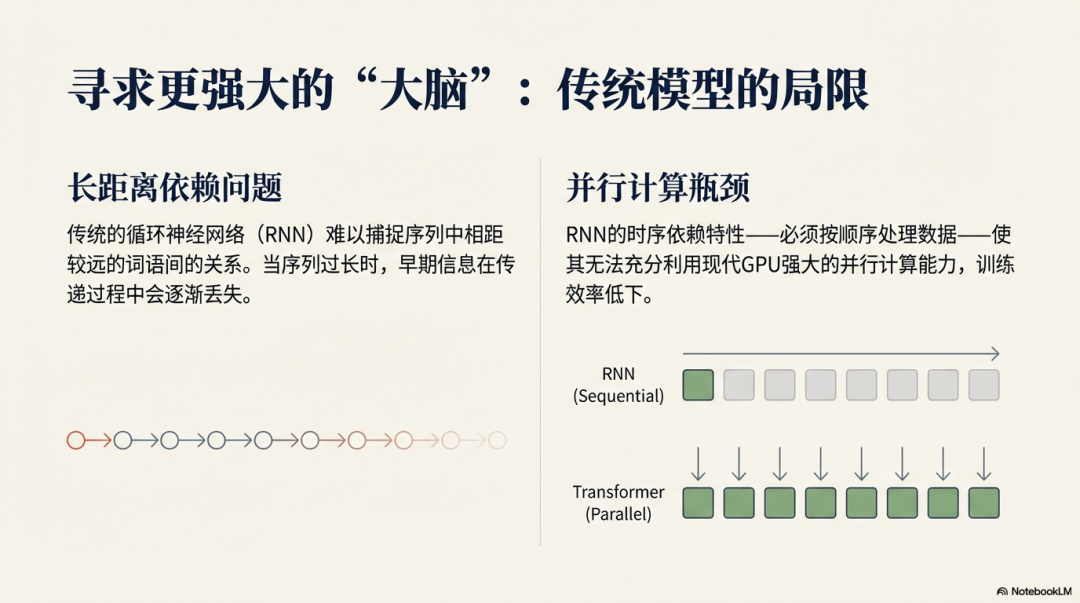 寻求更强大的“大脑”：传统模型的局限

长距离依赖问题

传统的循环神经网络（RNN）难以捕捉序列中相距较远的词语间的关系。当序列过长时，早期信息在传递过程中会逐渐丢失。

并行计算瓶颈

RNN的时序依赖特性——必须按顺序处理数据——使其无法充分利用现代GPU强大的并行计算能力，训练效率低下。

RNN
(Sequential)

Transformer
(Parallel)

NotebookLM